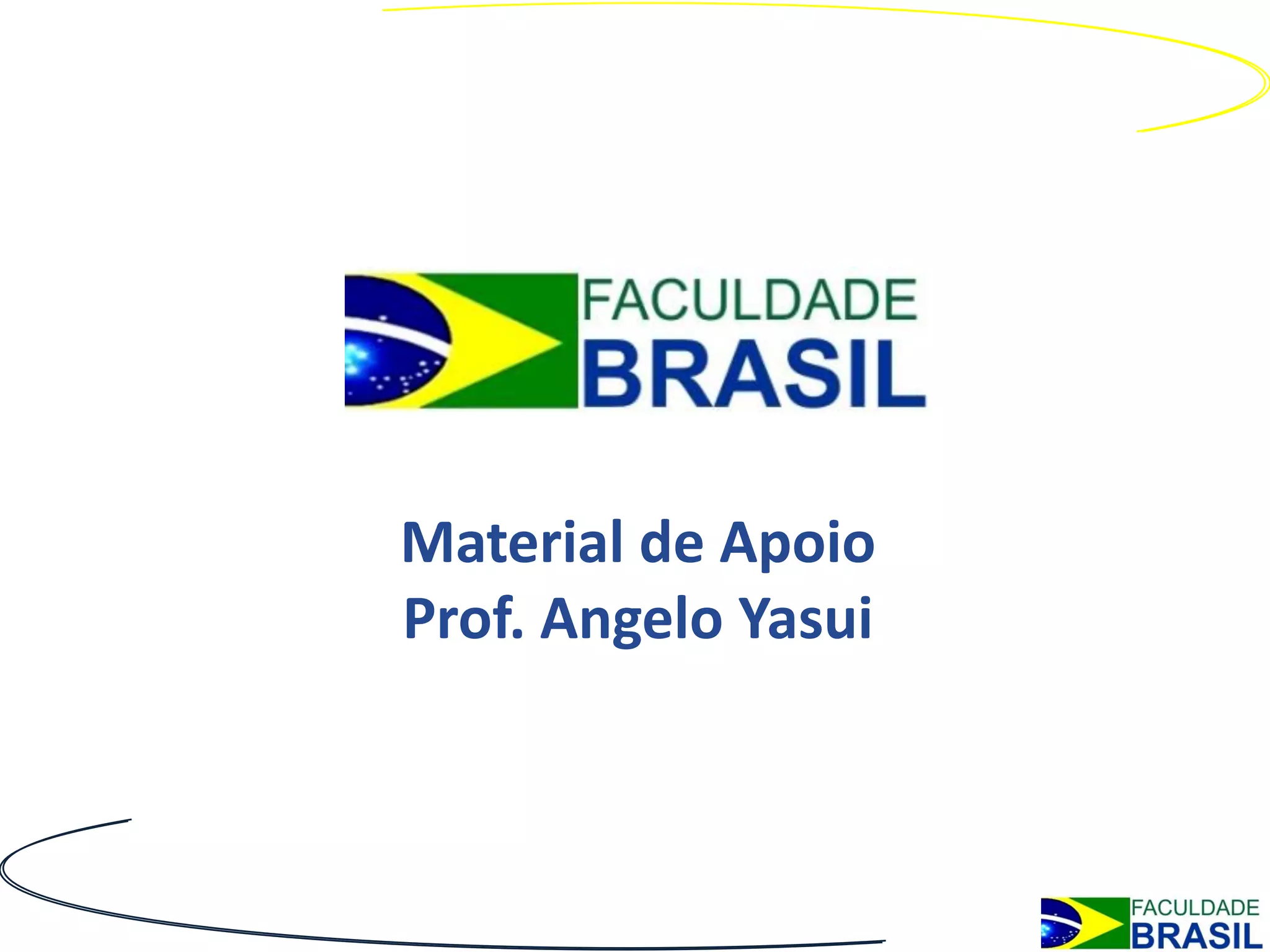 FACULDADE
BRASIL

Material de Apoio
Prof. Angelo Yasui

FACULDADE
BRASIL